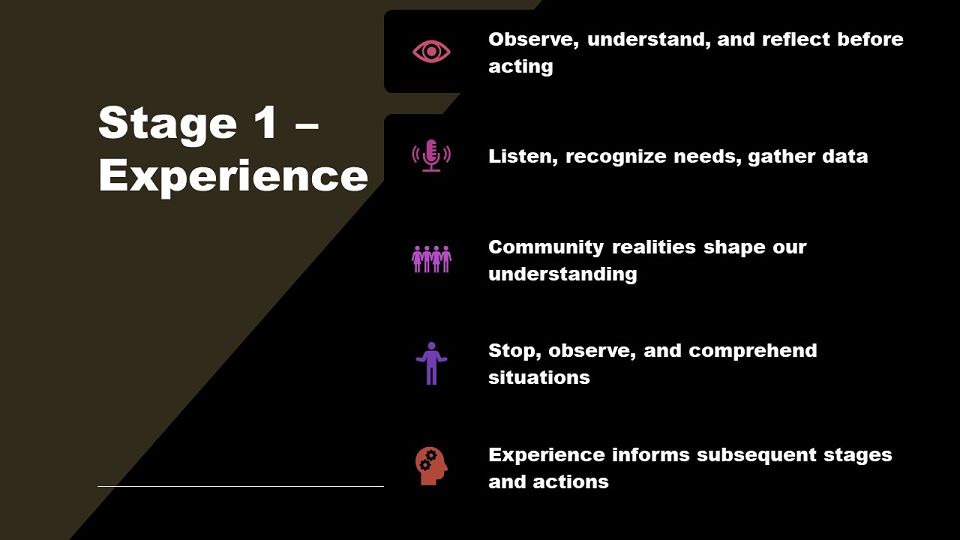 Stage 1 – Experience

Observe, understand, and reflect before acting

Listen, recognize needs, gather data

Community realities shape our understanding

Stop, observe, and comprehend situations

Experience informs subsequent stages and actions